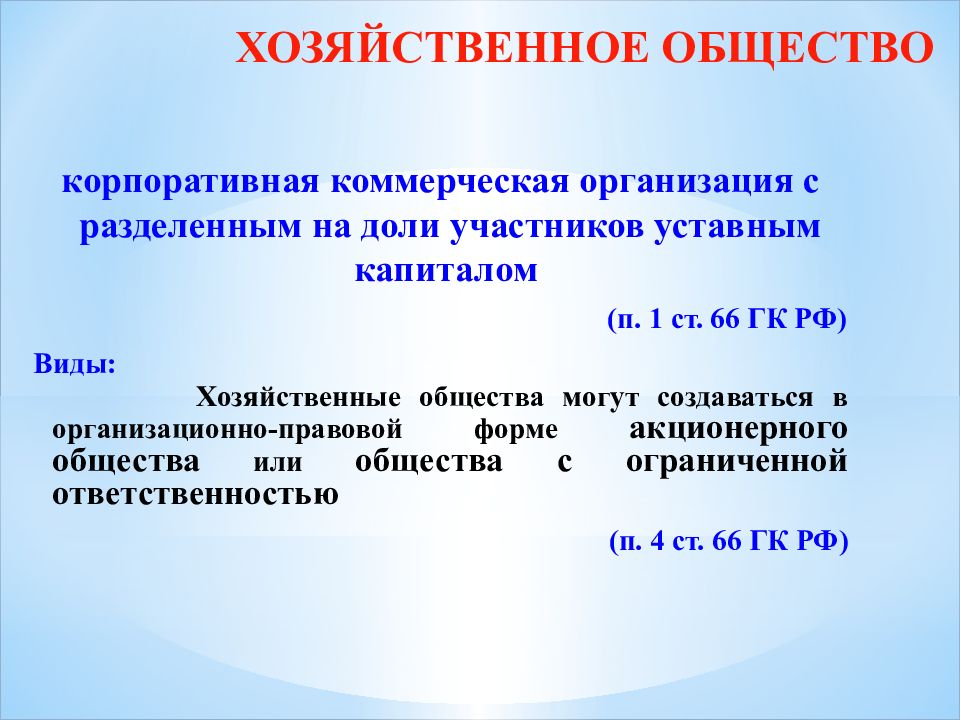 ХОЗЯЙСТВЕННОЕ ОБЩЕСТВО

корпоративная коммерческая организация с разделенным на доли участников уставным капиталом

(п. 1 ст. 66 ГК РФ)

Виды:

Хозяйственные общества могут создаваться в организационно-правовой форме акционерного общества или общества с ограниченной ответственностью

(п. 4 ст. 66 ГК РФ)